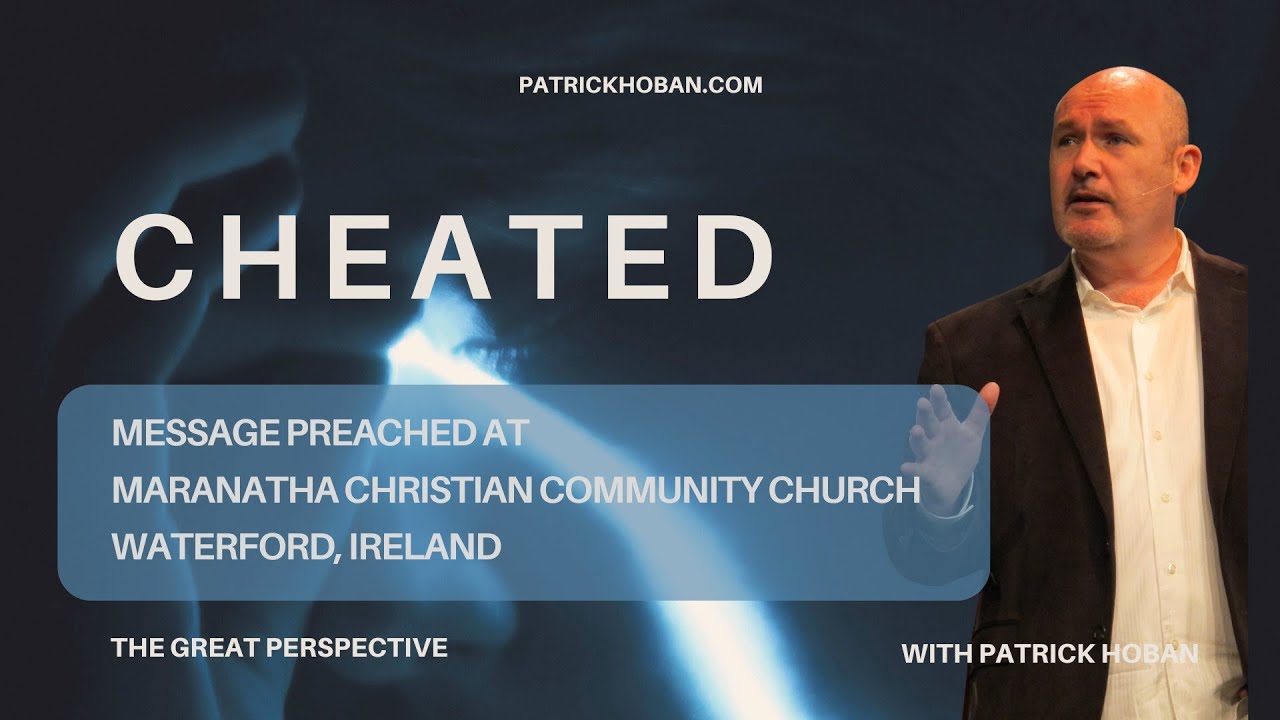 PATRICKHOBAN.COM

CHEATED

MESSAGE PREACHED AT
MARANATHA CHRISTIAN COMMUNITY CHURCH
WATERFORD, IRELAND

THE GREAT PERSPECTIVE

WITH PATRICK HOBAN